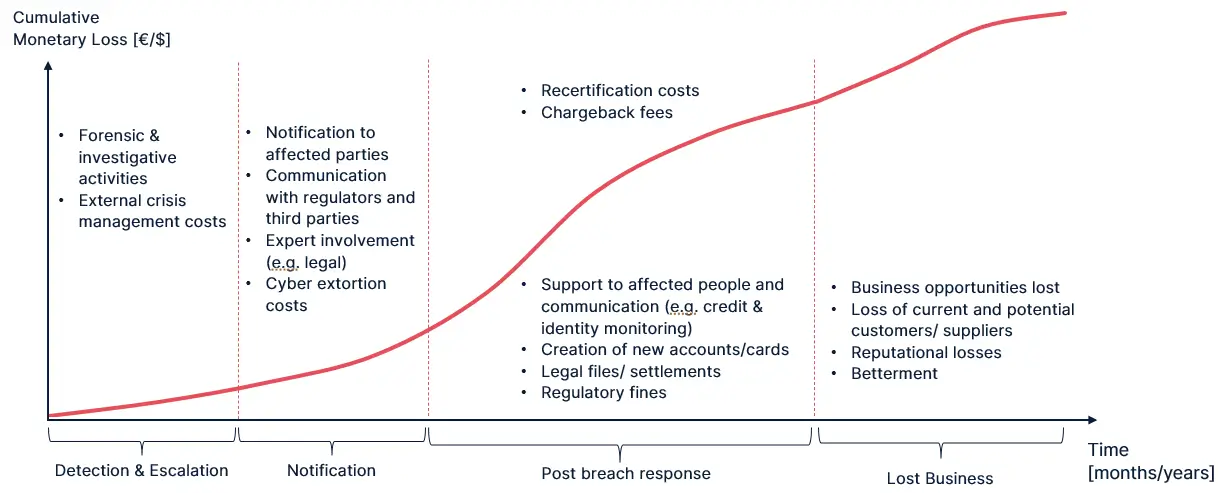 Cumulative Monetary Loss [€/$]

• Forensic & investigative activities
• External crisis management costs

• Notification to affected parties
• Communication with regulators and third parties
• Expert involvement (e.g. legal)
• Cyber extortion costs

• Recertification costs
• Chargeback fees

• Support to affected people and communication (e.g. credit & identity monitoring)
• Creation of new accounts/cards
• Legal files/ settlements
• Regulatory fines

• Business opportunities lost
• Loss of current and potential customers/ suppliers
• Reputational losses
• Betterment

Detection & Escalation

Notification

Post breach response

Lost Business

Time [months/years]